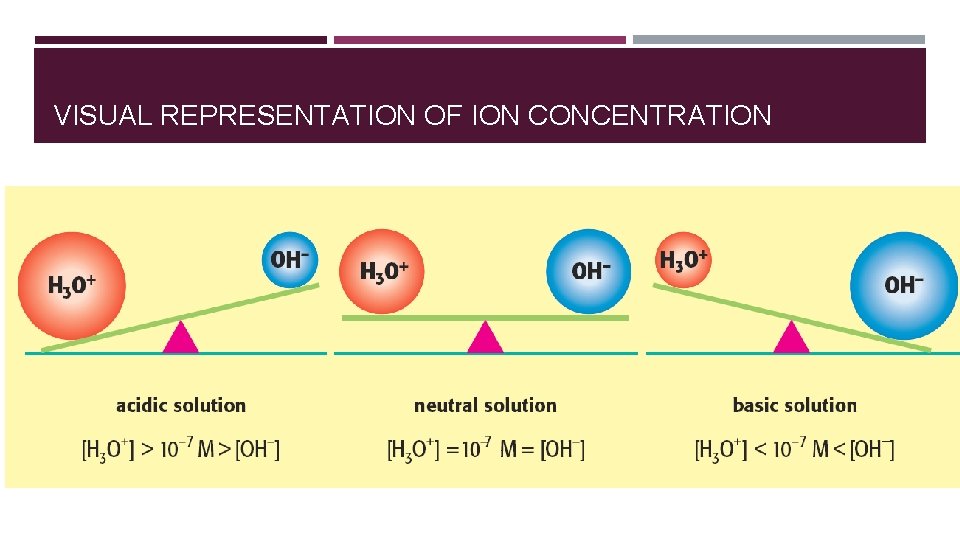 VISUAL REPRESENTATION OF ION CONCENTRATION

$H_3O^+$

$OH^-$

acidic solution

$[H_3O^+] > 10^{-7}$ M $> [OH^-]$

$H_3O^+$

$OH^-$

neutral solution

$[H_3O^+] = 10^{-7}$ M $= [OH^-]$

$H_3O^+$

$OH^-$

basic solution

$[H_3O^+] < 10^{-7}$ M $< [OH^-]$